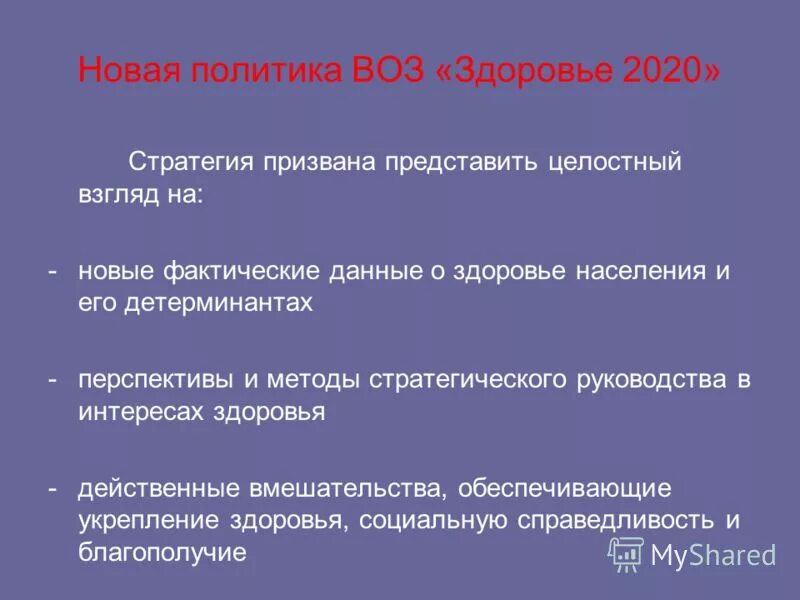 Новая политика ВОЗ «Здоровье 2020»

Стратегия призвана представить целостный взгляд на:

- новые фактические данные о здоровье населения и его детерминантах

- перспективы и методы стратегического руководства в интересах здоровья

- действенные вмешательства, обеспечивающие укрепление здоровья, социальную справедливость и благополучие

MyShared